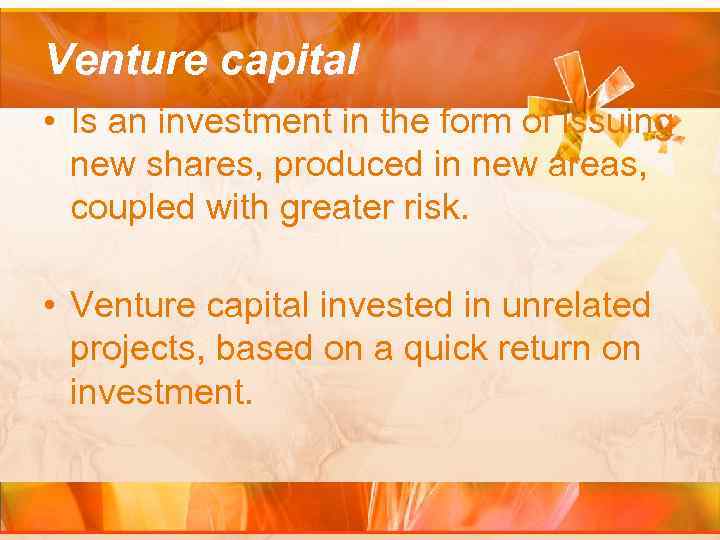 Venture capital

• Is an investment in the form of issuing new shares, produced in new areas, coupled with greater risk.

• Venture capital invested in unrelated projects, based on a quick return on investment.